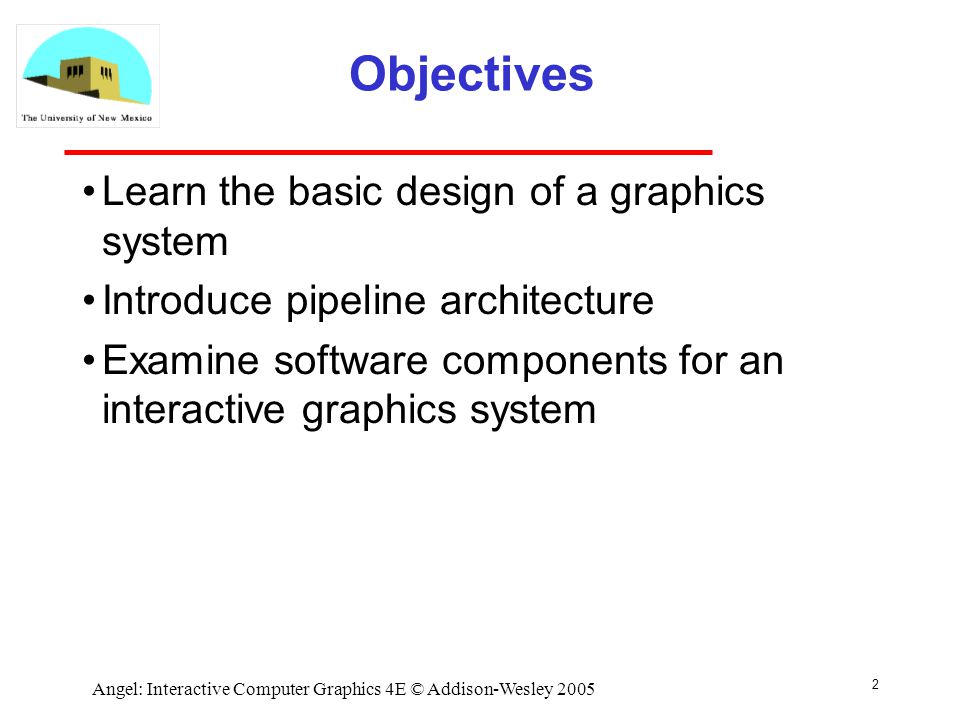 The University of New Mexico

Objectives

• Learn the basic design of a graphics system

• Introduce pipeline architecture

• Examine software components for an interactive graphics system

Angel: Interactive Computer Graphics 4E © Addison-Wesley 2005

2